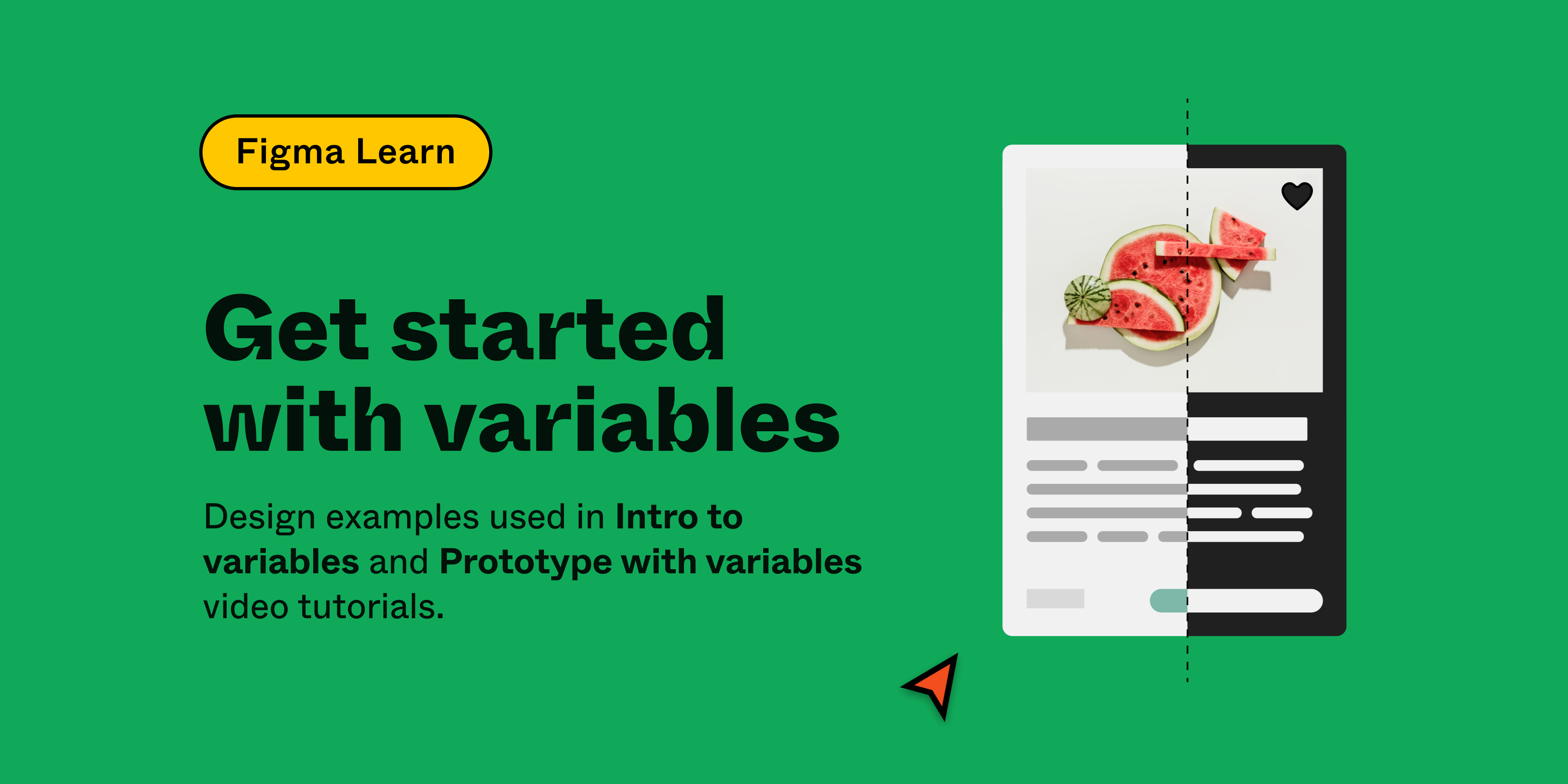 Figma Learn

Get started with variables

Design examples used in Intro to variables and Prototype with variables video tutorials.